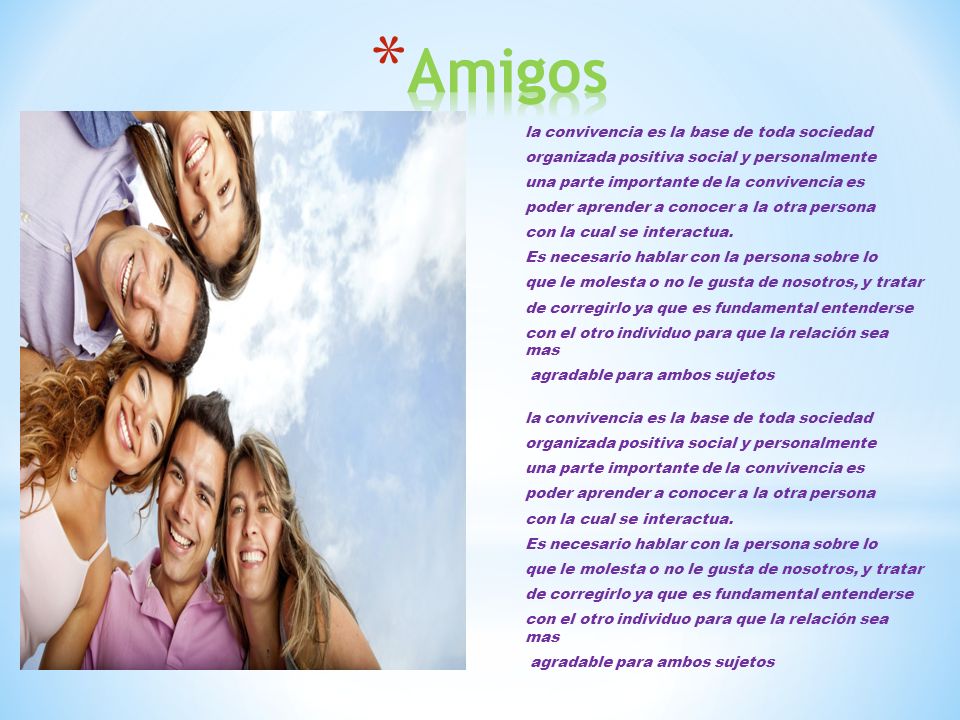 *Amigos

la convivencia es la base de toda sociedad organizada positiva social y personalmente una parte importante de la convivencia es poder aprender a conocer a la otra persona con la cual se interactua.
Es necesario hablar con la persona sobre lo que le molesta o no le gusta de nosotros, y tratar de corregirlo ya que es fundamental entenderse con el otro individuo para que la relación sea mas
agradable para ambos sujetos

la convivencia es la base de toda sociedad organizada positiva social y personalmente una parte importante de la convivencia es poder aprender a conocer a la otra persona con la cual se interactua.
Es necesario hablar con la persona sobre lo que le molesta o no le gusta de nosotros, y tratar de corregirlo ya que es fundamental entenderse con el otro individuo para que la relación sea mas
agradable para ambos sujetos